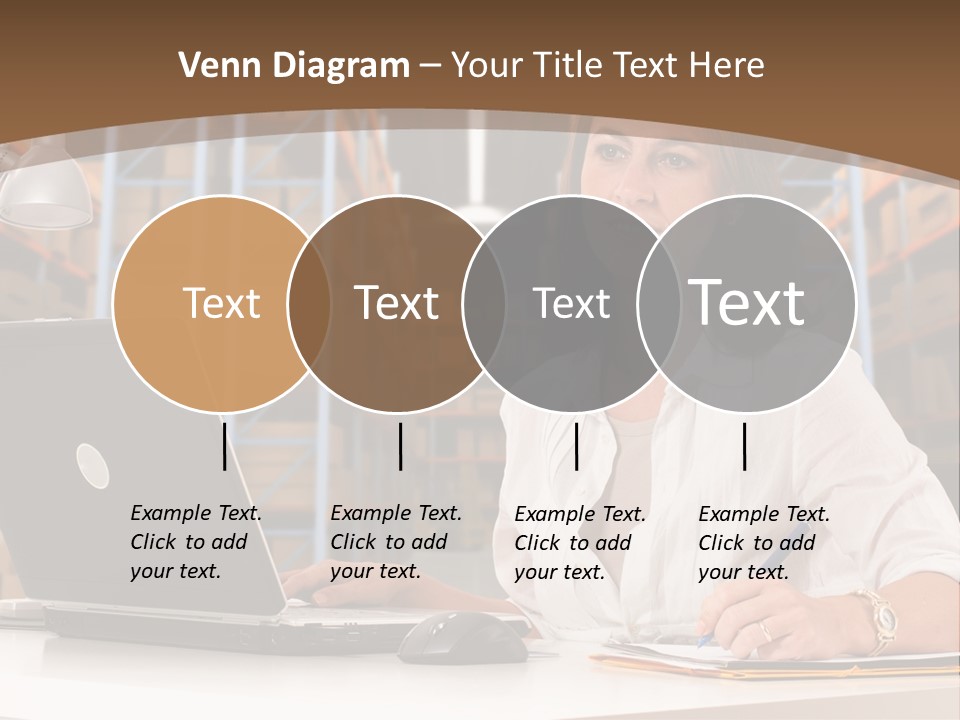 Venn Diagram – Your Title Text Here

Text

Text

Text

Text

Example Text. Click to add your text.

Example Text. Click to add your text.

Example Text. Click to add your text.

Example Text. Click to add your text.